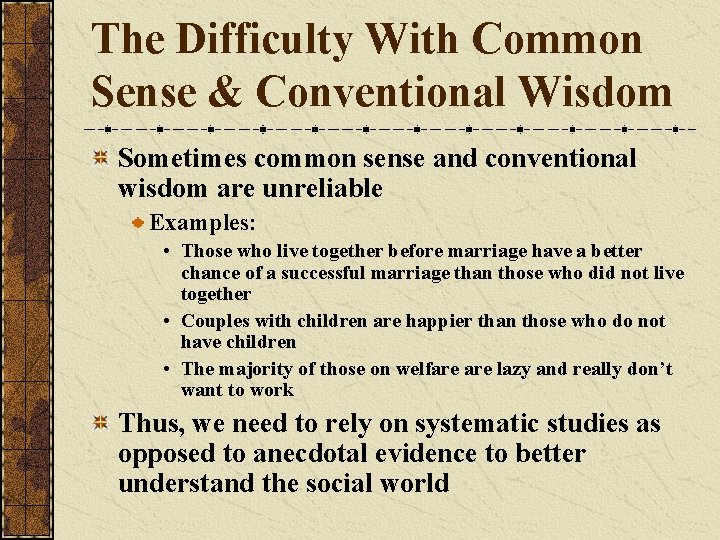 The Difficulty With Common Sense & Conventional Wisdom

Sometimes common sense and conventional wisdom are unreliable

Examples:

• Those who live together before marriage have a better chance of a successful marriage than those who did not live together

• Couples with children are happier than those who do not have children

• The majority of those on welfare are lazy and really don't want to work

Thus, we need to rely on systematic studies as opposed to anecdotal evidence to better understand the social world